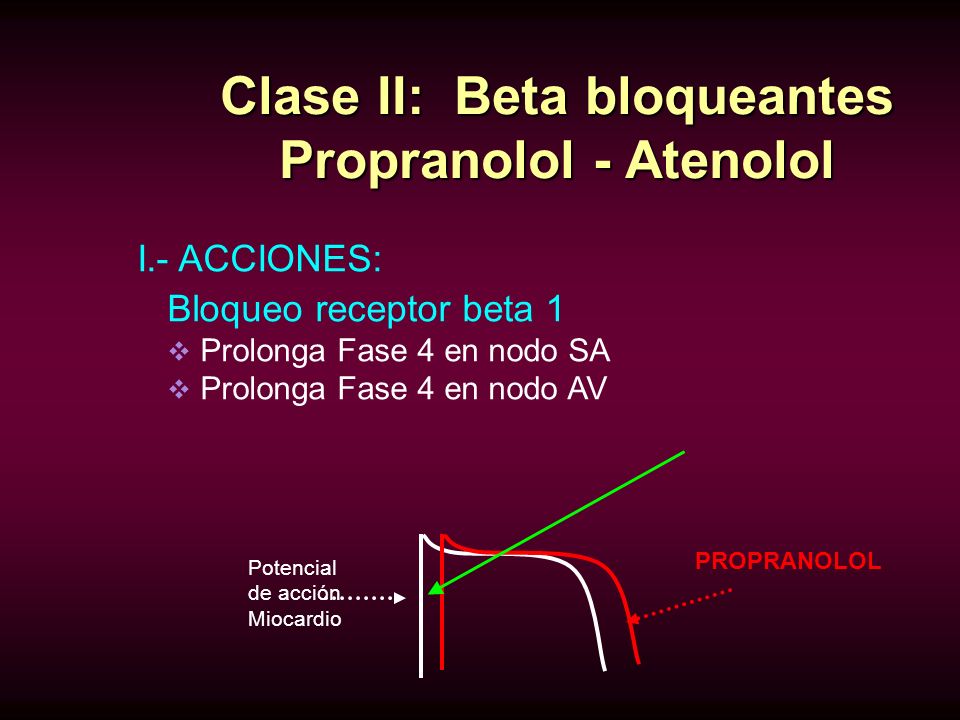 Clase II: Beta bloqueantes
Propranolol - Atenolol

I.- ACCIONES:

Bloqueo receptor beta 1
❖ Prolonga Fase 4 en nodo SA
❖ Prolonga Fase 4 en nodo AV

Potencial de acción Miocardio

PROPRANOLOL